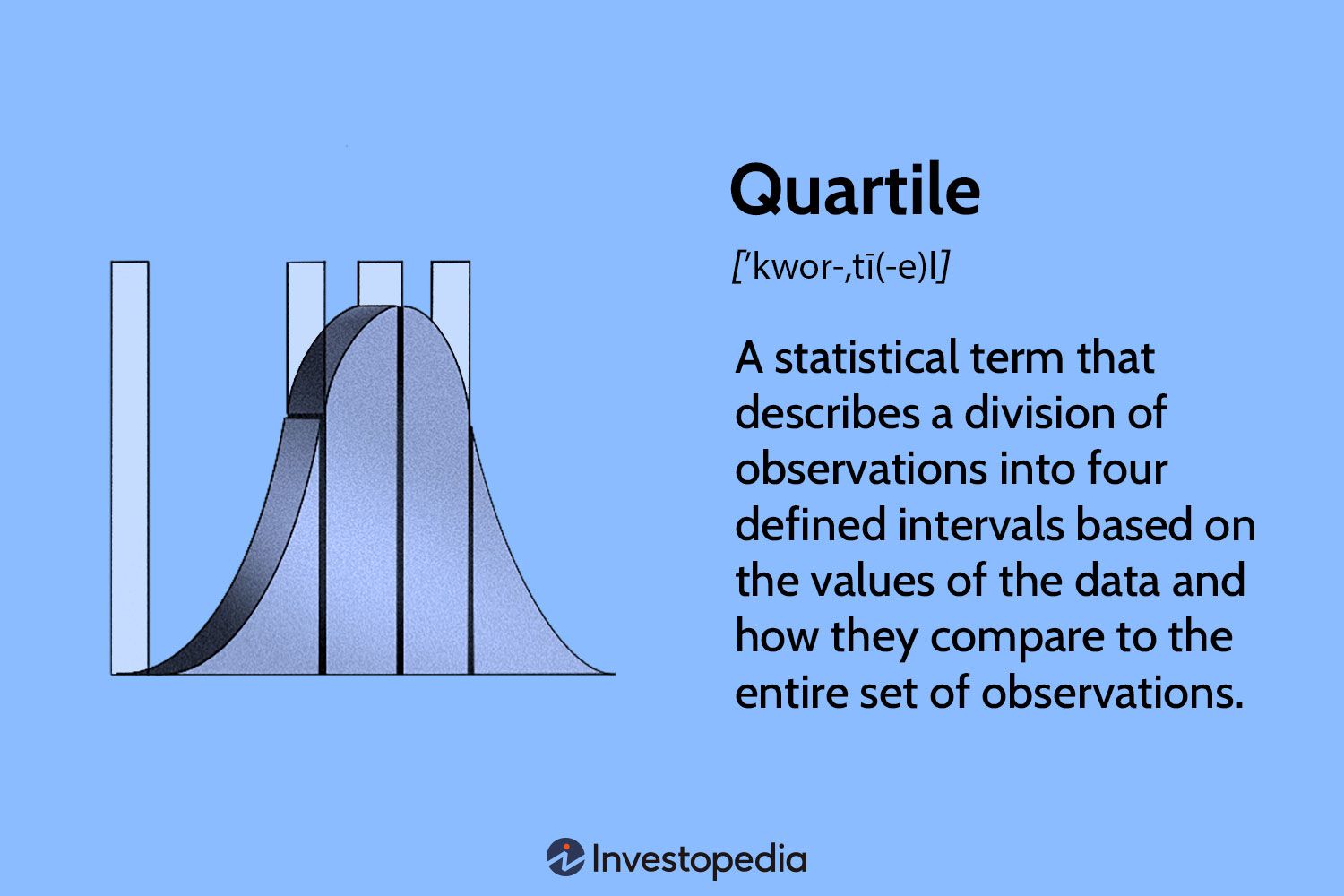 Quartile

[ˈkwor-ˌtī(-e)l]

A statistical term that describes a division of observations into four defined intervals based on the values of the data and how they compare to the entire set of observations.

Investopedia